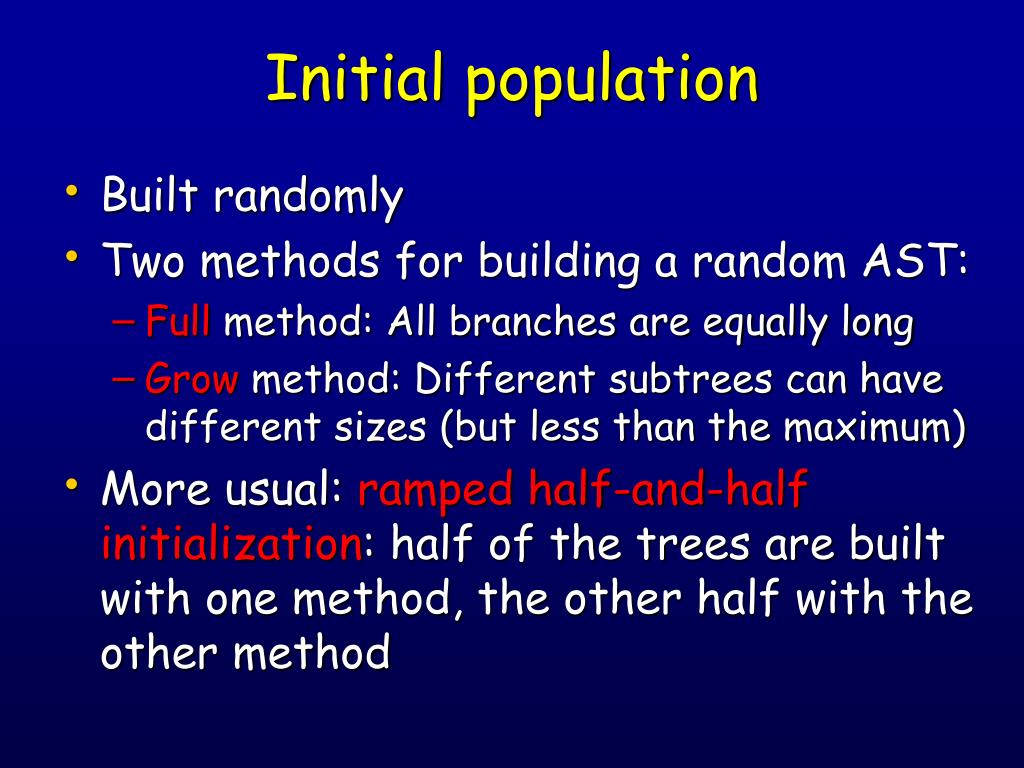 Initial population

• Built randomly
• Two methods for building a random AST:
– Full method: All branches are equally long
– Grow method: Different subtrees can have different sizes (but less than the maximum)
• More usual: ramped half-and-half initialization: half of the trees are built with one method, the other half with the other method